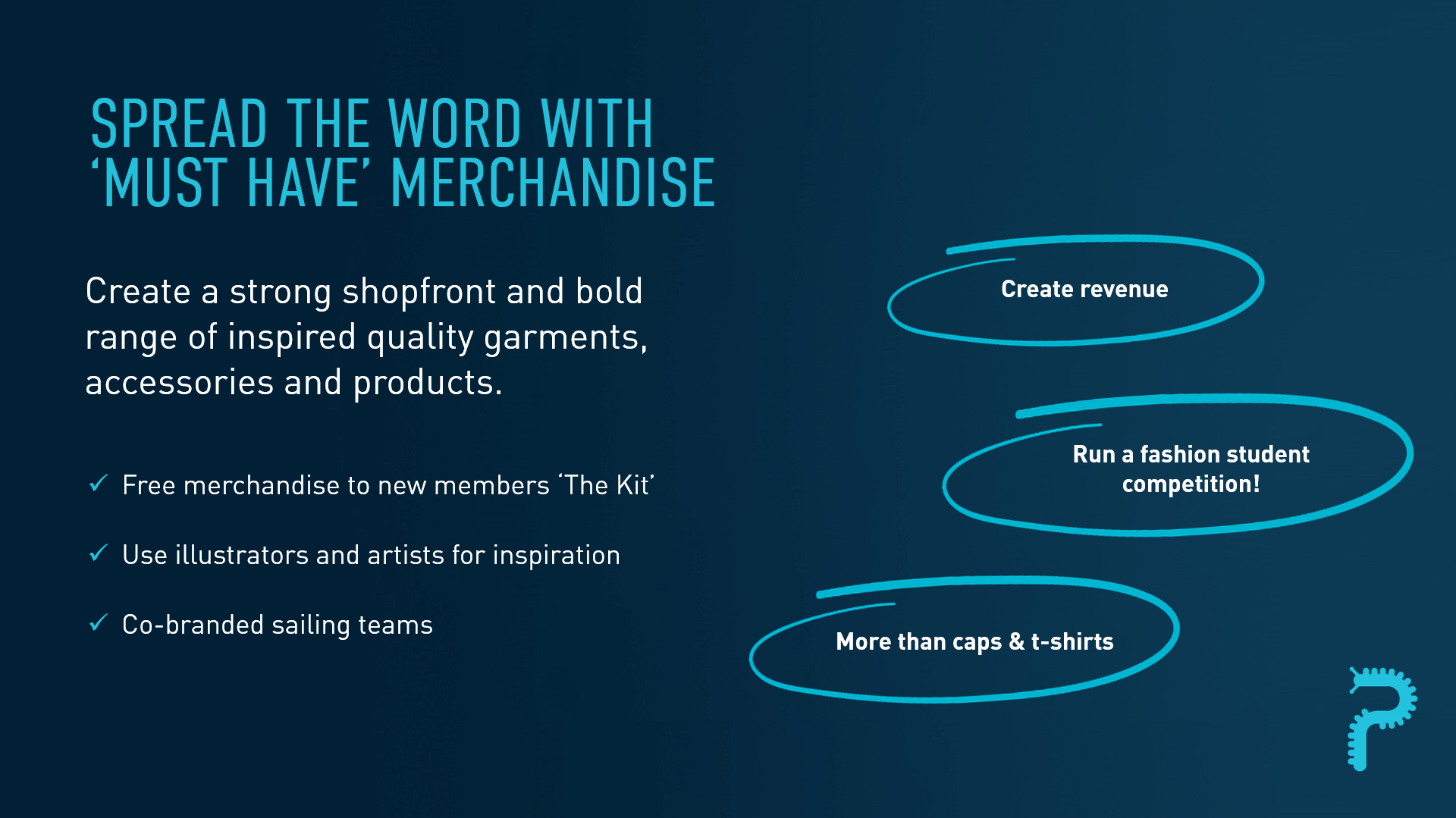 SPREAD THE WORD WITH ‘MUST HAVE’ MERCHANDISE

Create a strong shopfront and bold range of inspired quality garments, accessories and products.

✓ Free merchandise to new members ‘The Kit’

✓ Use illustrators and artists for inspiration

✓ Co-branded sailing teams

Create revenue

Run a fashion student competition!

More than caps & t-shirts